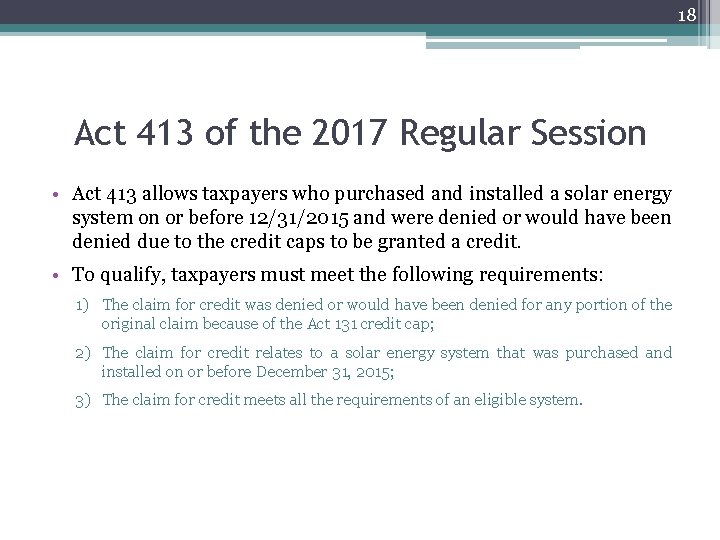 18

Act 413 of the 2017 Regular Session

• Act 413 allows taxpayers who purchased and installed a solar energy system on or before 12/31/2015 and were denied or would have been denied due to the credit caps to be granted a credit.

• To qualify, taxpayers must meet the following requirements:

1) The claim for credit was denied or would have been denied for any portion of the original claim because of the Act 131 credit cap;

2) The claim for credit relates to a solar energy system that was purchased and installed on or before December 31, 2015;

3) The claim for credit meets all the requirements of an eligible system.